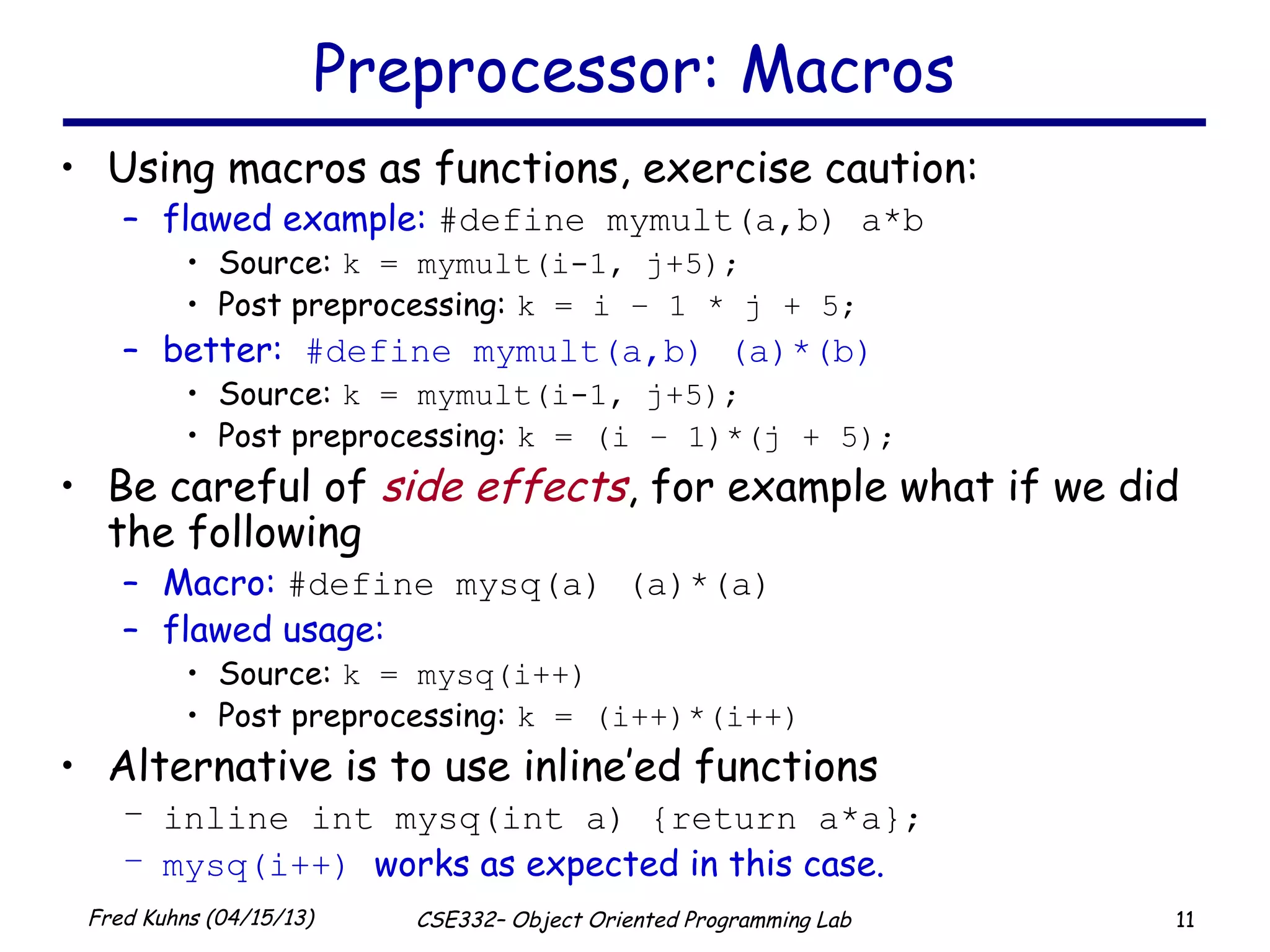 Preprocessor: Macros

• Using macros as functions, exercise caution:
  – flawed example: #define mymult(a,b) a*b
    • Source: k = mymult(i-1, j+5);
    • Post preprocessing: k = i – 1 * j + 5;
  – better: #define mymult(a,b) (a)*(b)
    • Source: k = mymult(i-1, j+5);
    • Post preprocessing: k = (i – 1)*(j + 5);

• Be careful of side effects, for example what if we did the following
  – Macro: #define mysq(a) (a)*(a)
  – flawed usage:
    • Source: k = mysq(i++)
    • Post preprocessing: k = (i++)*(i++)

• Alternative is to use inline'ed functions
  – inline int mysq(int a) {return a*a};
  – mysq(i++) works as expected in this case.

Fred Kuhns (04/15/13)

CSE332– Object Oriented Programming Lab

11